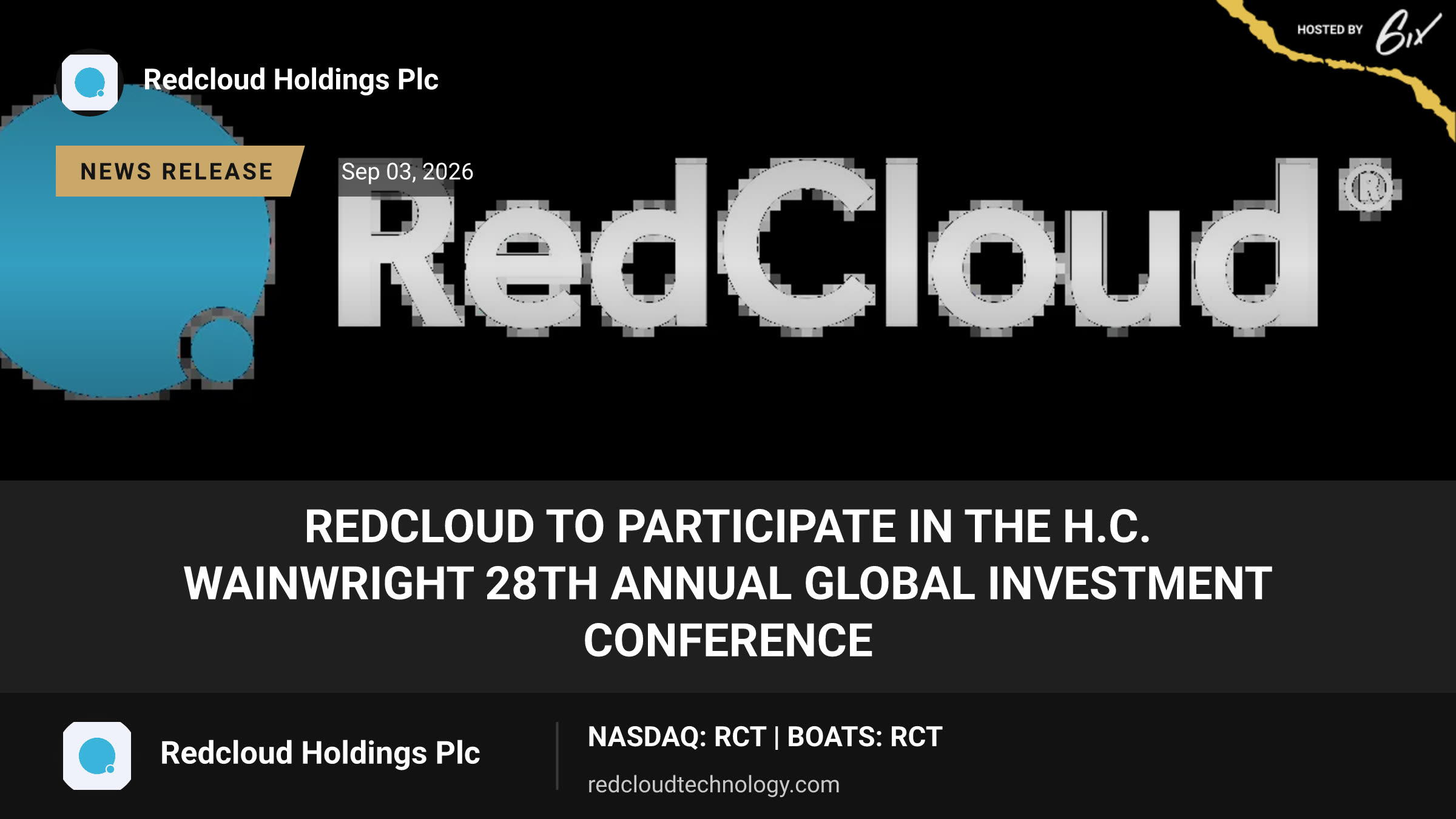 HOSTED BY 6ix

Redcloud Holdings Plc

NEWS RELEASE

Sep 03, 2026

RedCloud®

REDCLOUD TO PARTICIPATE IN THE H.C. WAINWRIGHT 28TH ANNUAL GLOBAL INVESTMENT CONFERENCE

Redcloud Holdings Plc

NASDAQ: RCT | BOATS: RCT

redcloudtechnology.com